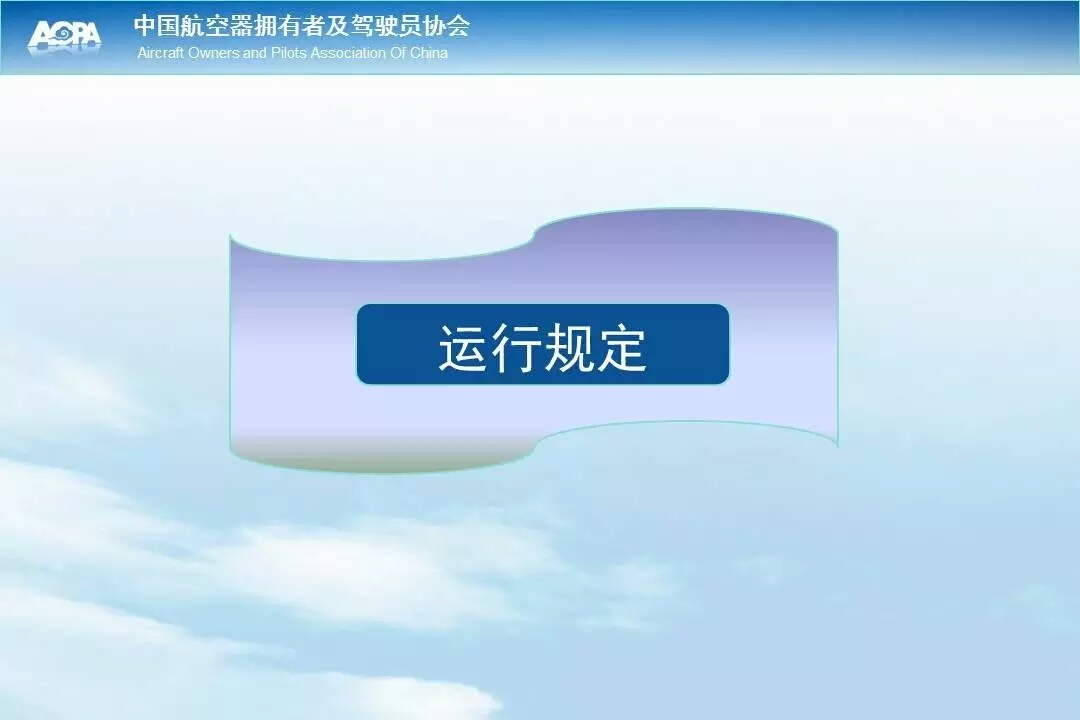 AOPA
中国航空器拥有者及驾驶员协会
Aircraft Owners and Pilots Association Of China

运行规定